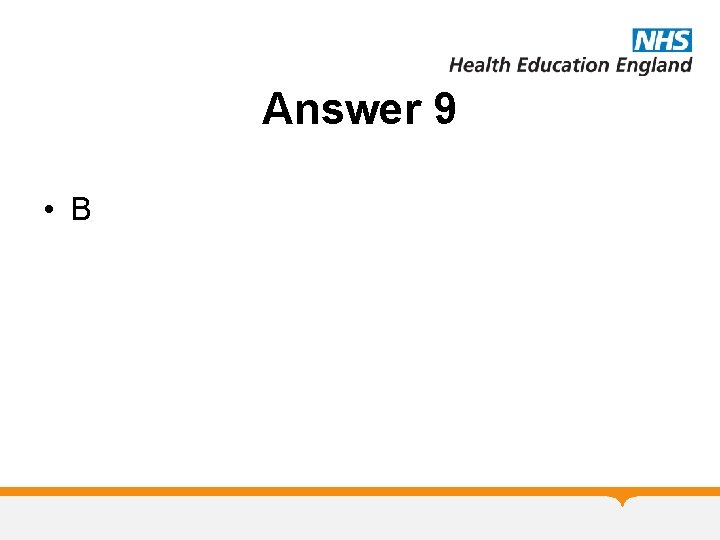 NHS
Health Education England

Answer 9

• B